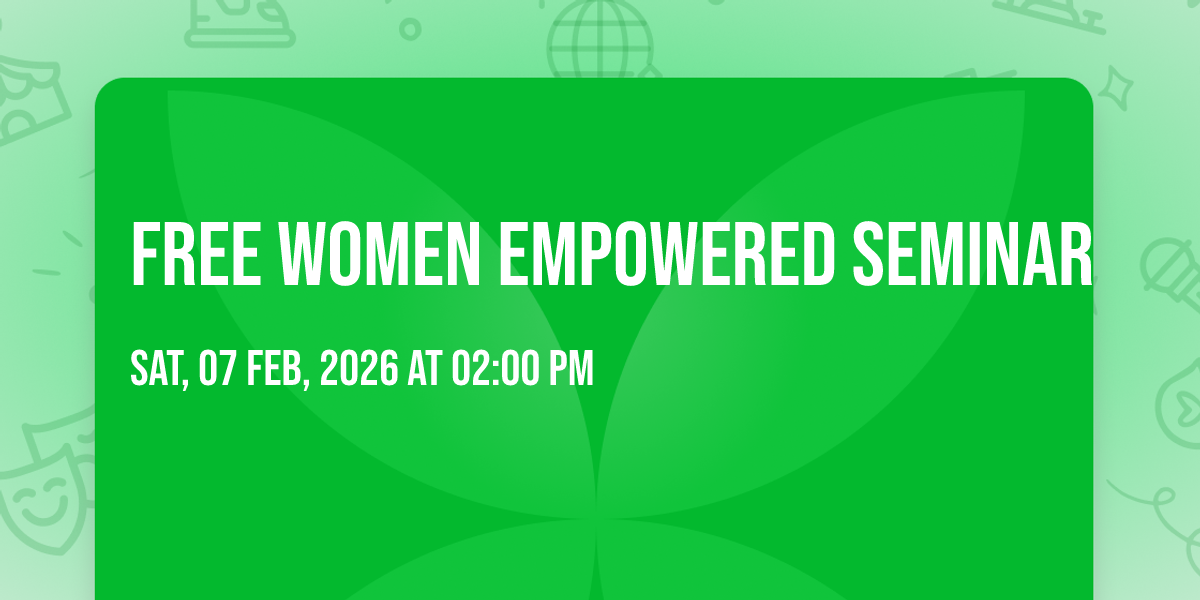 FREE WOMEN EMPOWERED SEMINAR

SAT, 07 FEB, 2026 AT 02:00 PM